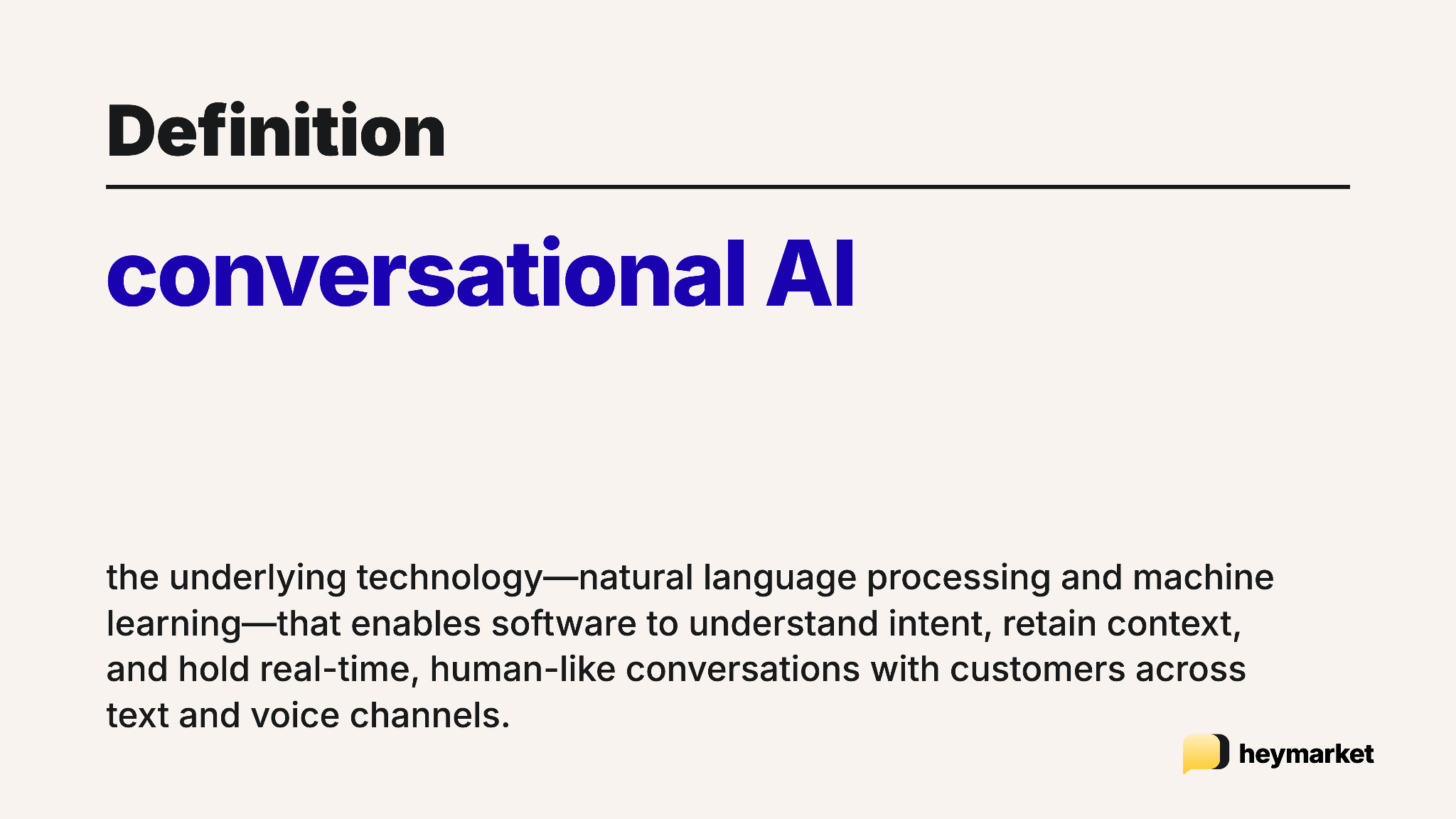 Definition

conversational AI

the underlying technology—natural language processing and machine learning—that enables software to understand intent, retain context, and hold real-time, human-like conversations with customers across text and voice channels.

heymarket